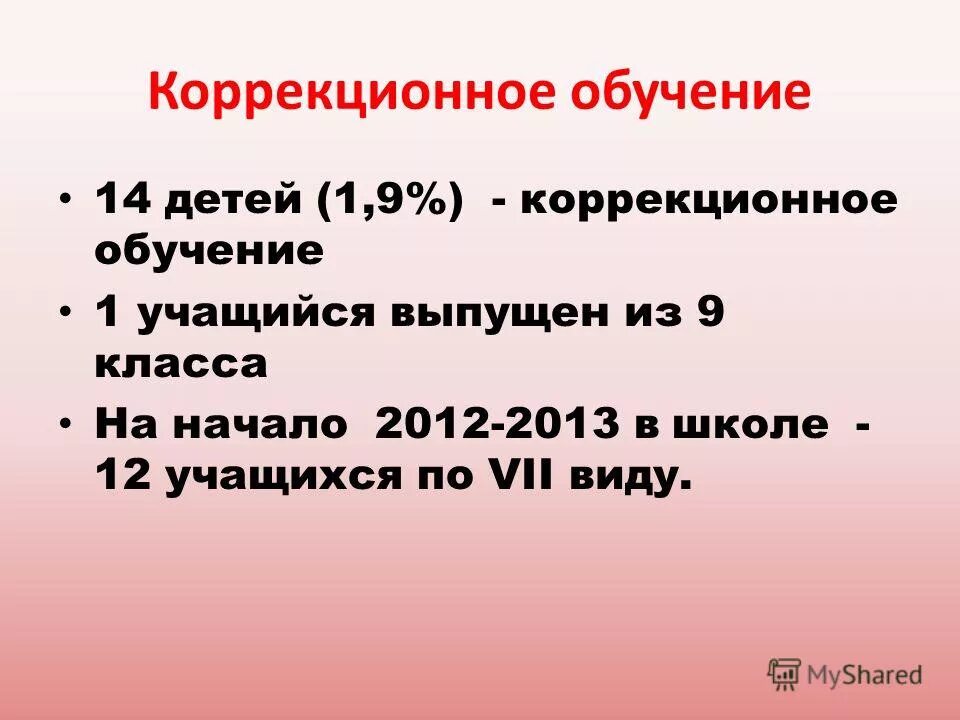 Коррекционное обучение

• 14 детей (1,9%) - коррекционное обучение
• 1 учащийся выпущен из 9 класса
• На начало 2012-2013 в школе - 12 учащихся по VII виду.

MyShared